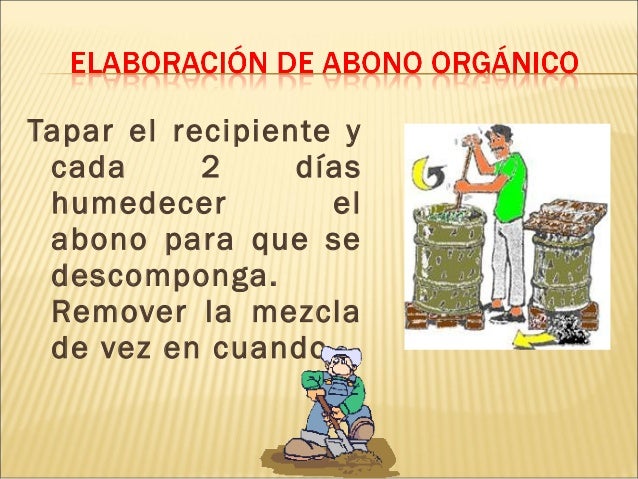 ELABORACIÓN DE ABONO ORGÁNICO

Tapar el recipiente y cada 2 días humedecer el abono para que se descomponga. Remover la mezcla de vez en cuando